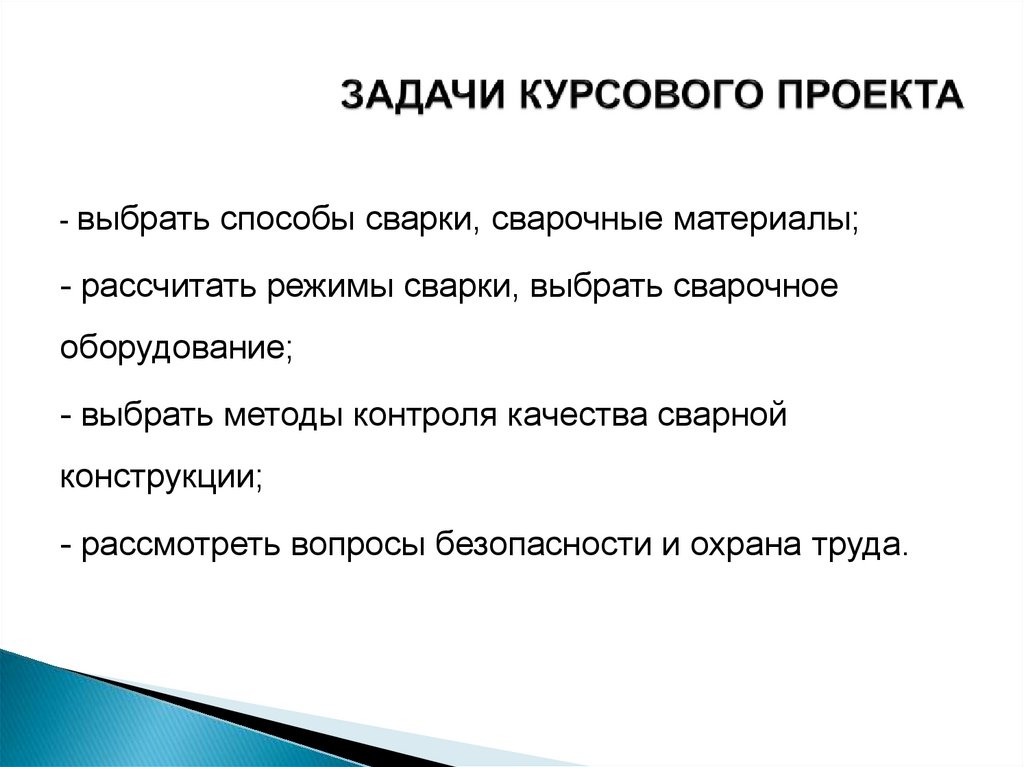 ЗАДАЧИ КУРСОВОГО ПРОЕКТА

- выбрать способы сварки, сварочные материалы;

- рассчитать режимы сварки, выбрать сварочное оборудование;

- выбрать методы контроля качества сварной конструкции;

- рассмотреть вопросы безопасности и охрана труда.